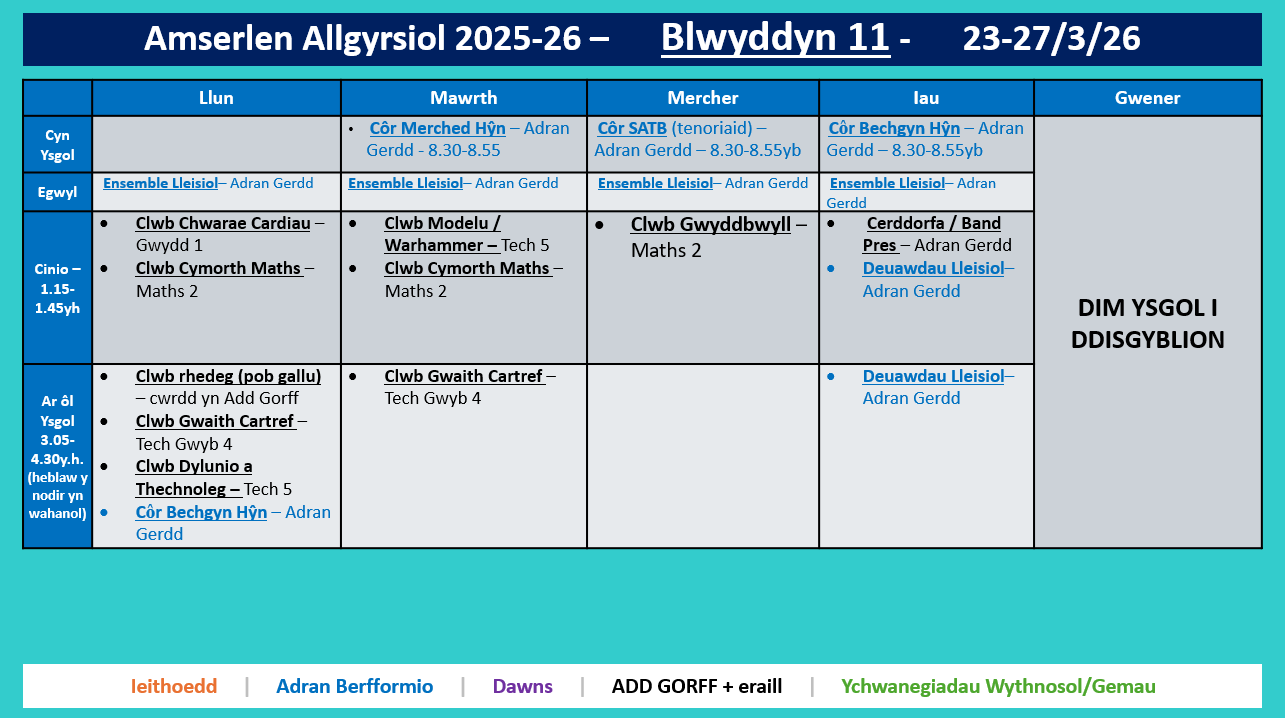 Amserlen Allgyrsiol 2025-26 – Blwyddyn 11 - 23-27/3/26

| | Llun | Mawrth | Mercher | Iau | Gwener |
|---|---|---|---|---|---|
| Cyn Ysgol | | • Côr Merched Hŷn – Adran Gerdd - 8.30-8.55 | Côr SATB (tenoriaid) – Adran Gerdd – 8.30-8.55yb | Côr Bechgyn Hŷn – Adran Gerdd – 8.30-8.55yb | DIM YSGOL I DDISGYBLION |
| Egwyl | Ensemble Lleisiol– Adran Gerdd | Ensemble Lleisiol– Adran Gerdd | Ensemble Lleisiol– Adran Gerdd | Ensemble Lleisiol– Adran Gerdd | |
| Cinio – 1.15-1.45yh | • Clwb Chwarae Cardiau – Gwydd 1 • Clwb Cymorth Maths – Maths 2 | • Clwb Modelu / Warhammer – Tech 5 • Clwb Cymorth Maths – Maths 2 | • Clwb Gwyddbwyll – Maths 2 | • Cerddorfa / Band Pres – Adran Gerdd • Deuawdau Lleisiol– Adran Gerdd | |
| Ar ôl Ysgol 3.05-4.30y.h. (heblaw y nodir yn wahanol) | • Clwb rhedeg (pob gallu) – cwrdd yn Add Gorff • Clwb Gwaith Cartref – Tech Gwyb 4 • Clwb Dylunio a Thechnoleg – Tech 5 • Côr Bechgyn Hŷn – Adran Gerdd | • Clwb Gwaith Cartref – Tech Gwyb 4 | | • Deuawdau Lleisiol– Adran Gerdd | |

Ieithoedd | Adran Berfformio | Dawns | ADD GORFF + eraill | Ychwanegiadau Wythnosol/Gemau